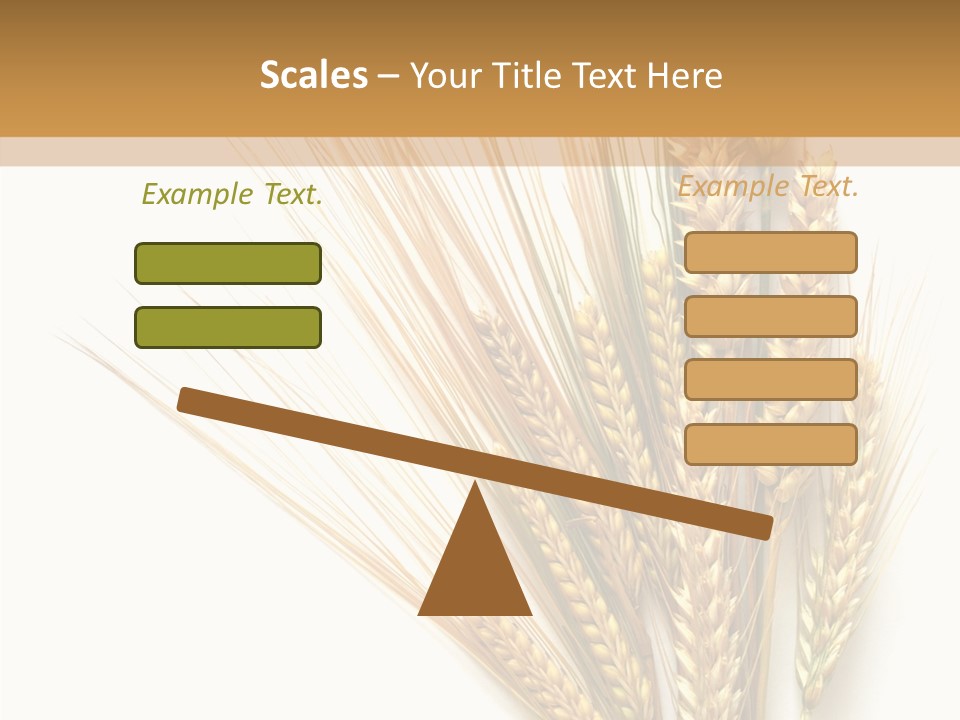 Scales – Your Title Text Here

Example Text.

Example Text.